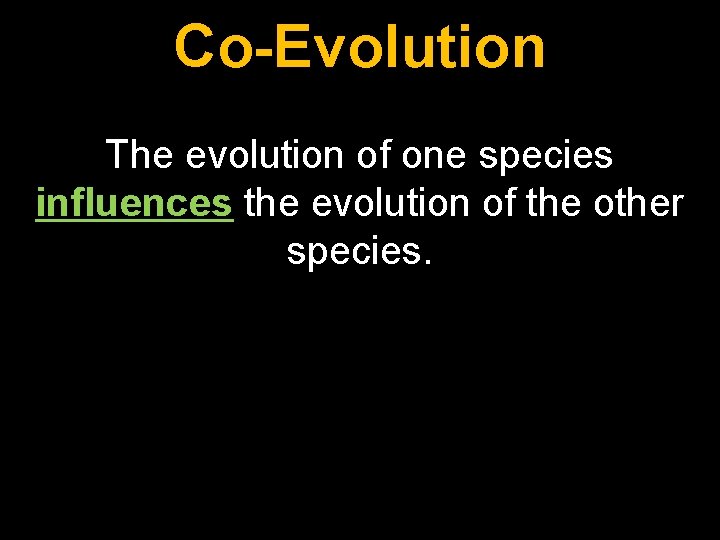 Co-Evolution

The evolution of one species influences the evolution of the other species.